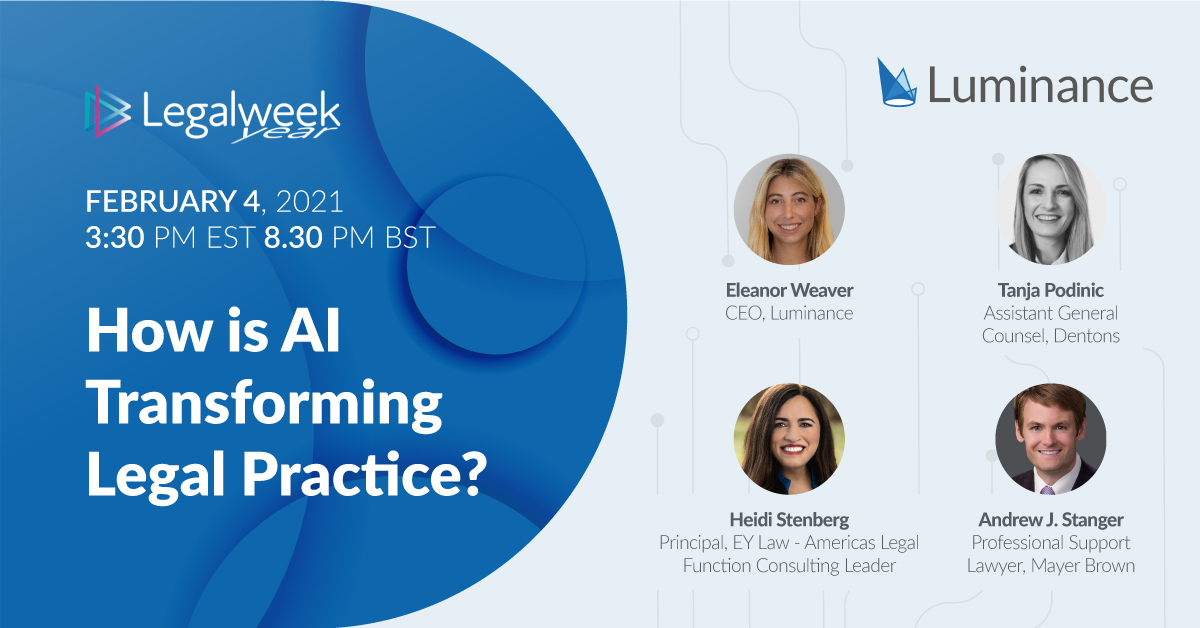 Legalweek year

FEBRUARY 4, 2021
3:30 PM EST 8.30 PM BST

How is AI Transforming Legal Practice?

Luminance

Eleanor Weaver
CEO, Luminance

Tanja Podinic
Assistant General Counsel, Dentons

Heidi Stenberg
Principal, EY Law - Americas Legal Function Consulting Leader

Andrew J. Stanger
Professional Support Lawyer, Mayer Brown